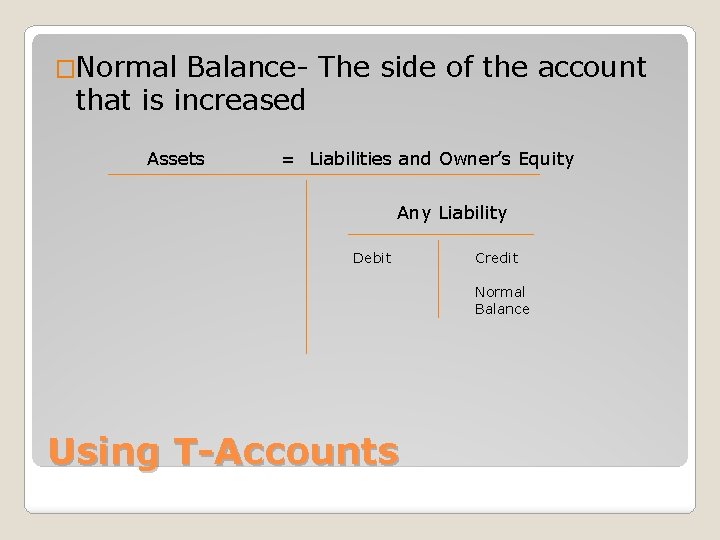 □Normal Balance- The side of the account that is increased

Assets = Liabilities and Owner's Equity

Any Liability

Debit

Credit

Normal Balance

Using T-Accounts